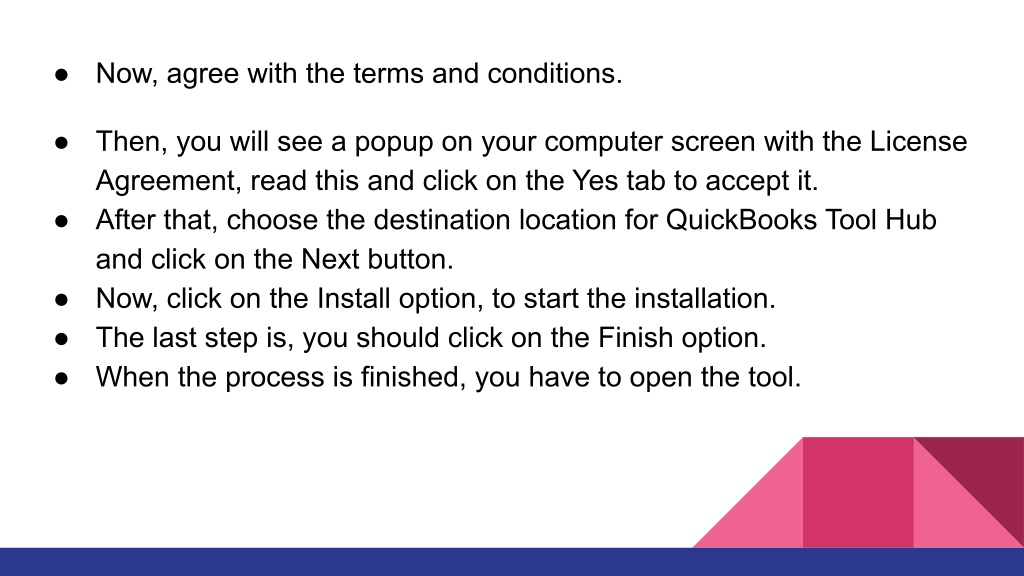 ● Now, agree with the terms and conditions.

● Then, you will see a popup on your computer screen with the License Agreement, read this and click on the Yes tab to accept it.
● After that, choose the destination location for QuickBooks Tool Hub and click on the Next button.
● Now, click on the Install option, to start the installation.
● The last step is, you should click on the Finish option.
● When the process is finished, you have to open the tool.